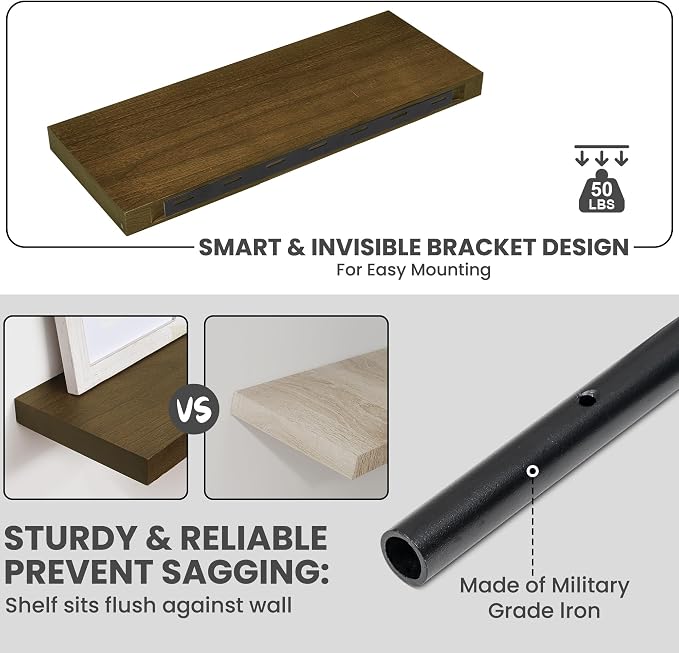 50 LBS

SMART & INVISIBLE BRACKET DESIGN
For Easy Mounting

VS

STURDY & RELIABLE PREVENT SAGGING:
Shelf sits flush against wall

Made of Military Grade Iron